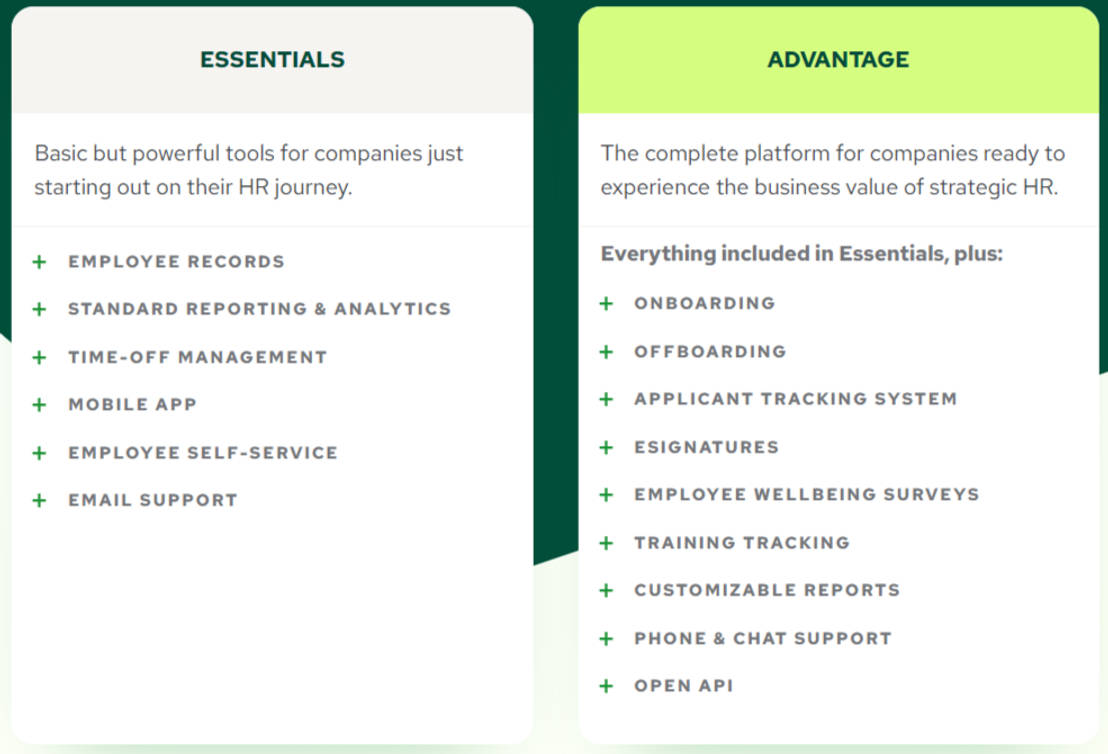 ESSENTIALS

Basic but powerful tools for companies just starting out on their HR journey.

+ EMPLOYEE RECORDS
+ STANDARD REPORTING & ANALYTICS
+ TIME-OFF MANAGEMENT
+ MOBILE APP
+ EMPLOYEE SELF-SERVICE
+ EMAIL SUPPORT

ADVANTAGE

The complete platform for companies ready to experience the business value of strategic HR.

Everything included in Essentials, plus:

+ ONBOARDING
+ OFFBOARDING
+ APPLICANT TRACKING SYSTEM
+ ESIGNATURES
+ EMPLOYEE WELLBEING SURVEYS
+ TRAINING TRACKING
+ CUSTOMIZABLE REPORTS
+ PHONE & CHAT SUPPORT
+ OPEN API